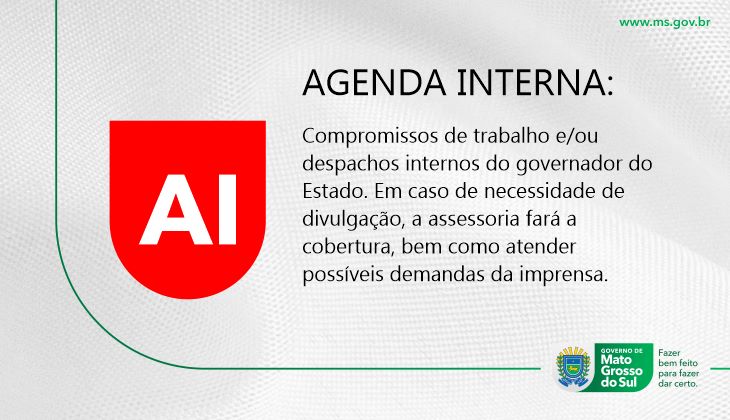 www.ms.gov.br

AI

AGENDA INTERNA:

Compromissos de trabalho e/ou despachos internos do governador do Estado. Em caso de necessidade de divulgação, a assessoria fará a cobertura, bem como atender possíveis demandas da imprensa.

GOVERNO DE Mato Grosso do Sul

Fazer bem feito para fazer dar certo.